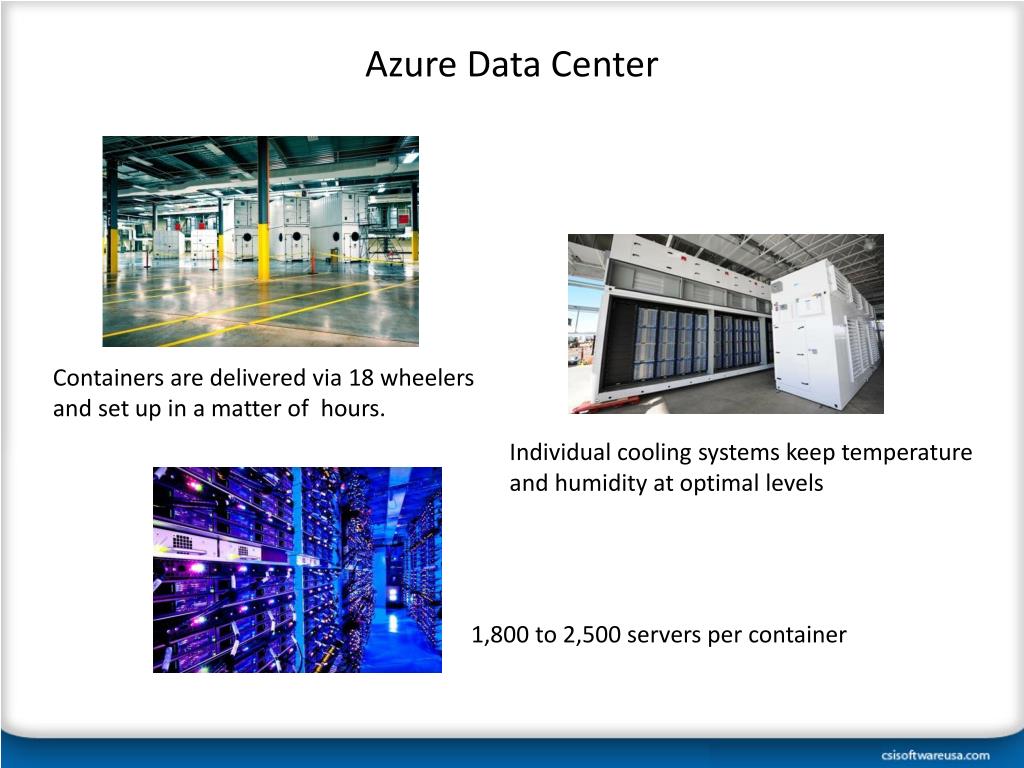 Azure Data Center

Containers are delivered via 18 wheelers and set up in a matter of hours.

Individual cooling systems keep temperature and humidity at optimal levels

1,800 to 2,500 servers per container

csisoftwareusa.com